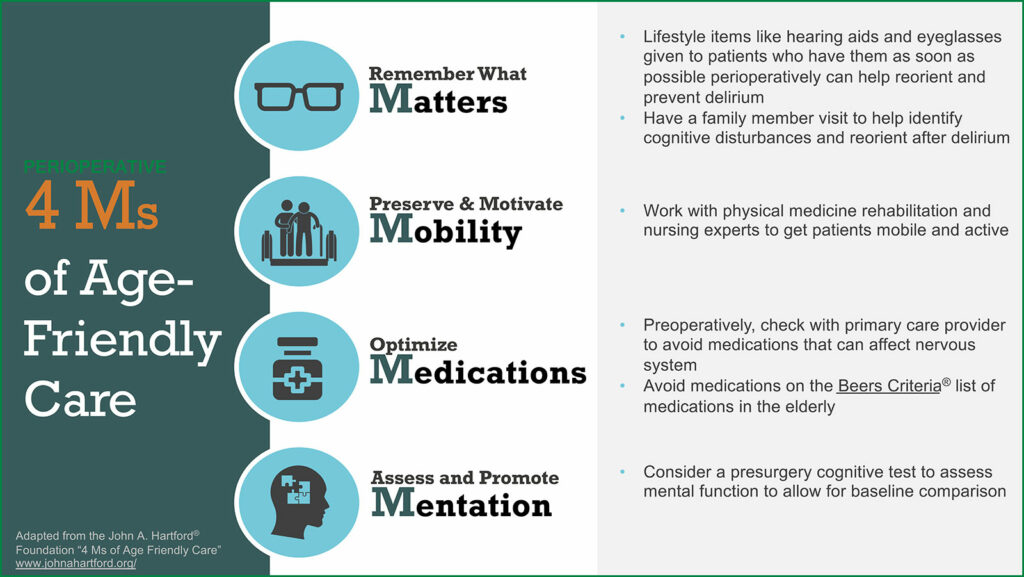 PERIOPERATIVE
4 Ms
of Age-Friendly Care

Adapted from the John A. Hartford® Foundation "4 Ms of Age Friendly Care"
www.johnahartford.org/

Remember What
Matters

- Lifestyle items like hearing aids and eyeglasses given to patients who have them as soon as possible perioperatively can help reorient and prevent delirium
- Have a family member visit to help identify cognitive disturbances and reorient after delirium

Preserve & Motivate
Mobility

- Work with physical medicine rehabilitation and nursing experts to get patients mobile and active

Optimize
Medications

- Preoperatively, check with primary care provider to avoid medications that can affect nervous system
- Avoid medications on the Beers Criteria® list of medications in the elderly

Assess and Promote
Mentation

- Consider a presurgery cognitive test to assess mental function to allow for baseline comparison